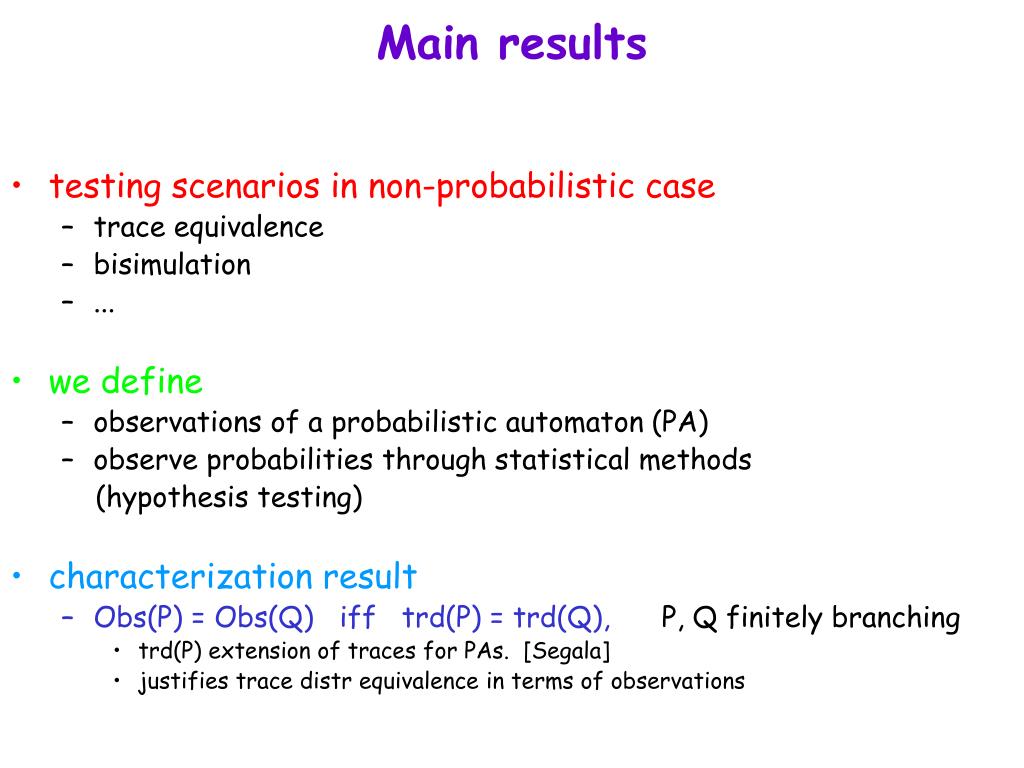 Main results

• testing scenarios in non-probabilistic case
  – trace equivalence
  – bisimulation
  – ...

• we define
  – observations of a probabilistic automaton (PA)
  – observe probabilities through statistical methods (hypothesis testing)

• characterization result
  – Obs(P) = Obs(Q) iff trd(P) = trd(Q), P, Q finitely branching
    • trd(P) extension of traces for PAs. [Segala]
    • justifies trace distr equivalence in terms of observations